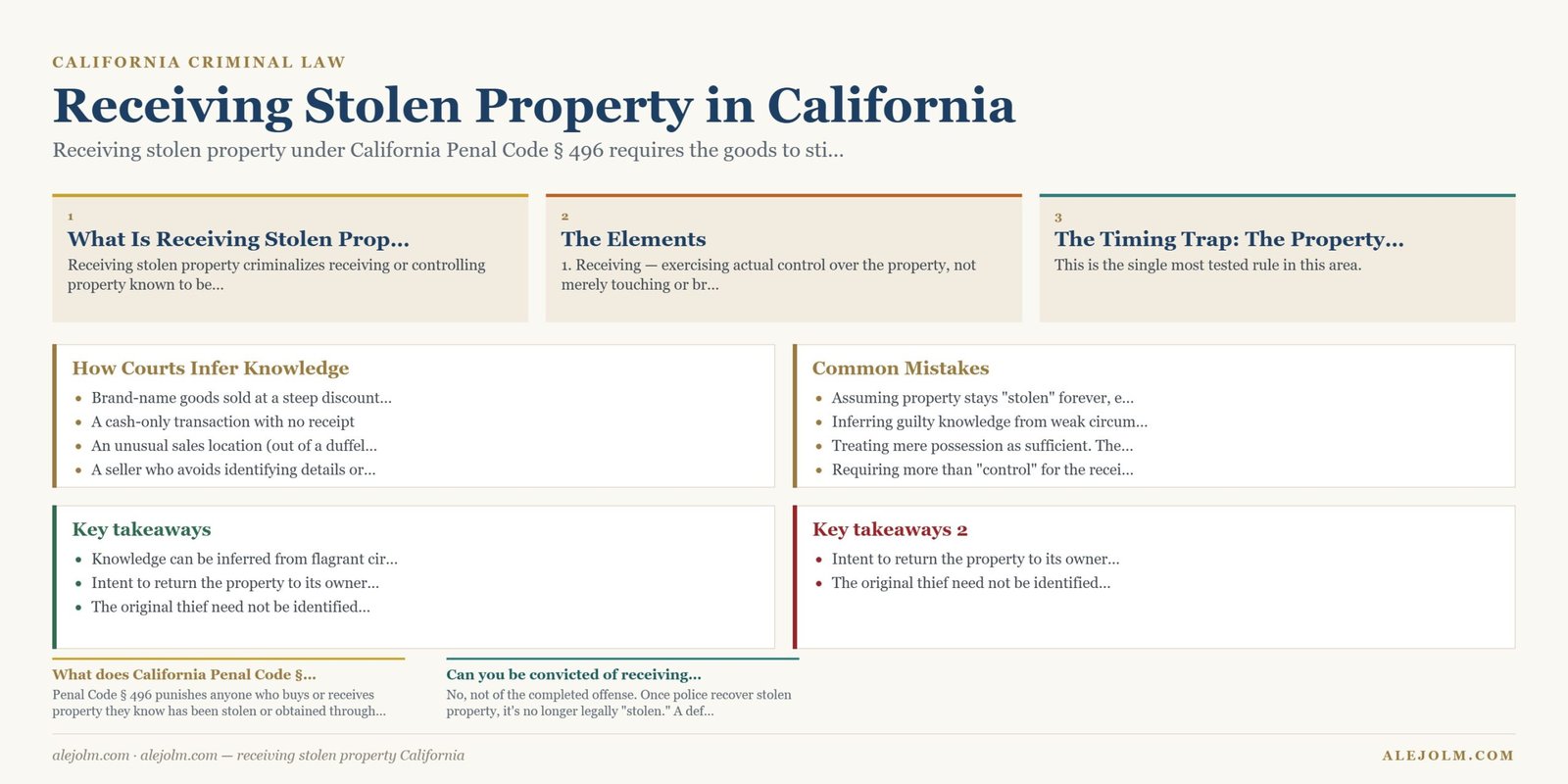 CALIFORNIA CRIMINAL LAW

Receiving Stolen Property in California

Receiving stolen property under California Penal Code § 496 requires the goods to sti...

1
What Is Receiving Stolen Prop...
Receiving stolen property criminalizes receiving or controlling property known to be...

2
The Elements
1. Receiving — exercising actual control over the property, not merely touching or br...

3
The Timing Trap: The Property...
This is the single most tested rule in this area.

How Courts Infer Knowledge
- Brand-name goods sold at a steep discount...
- A cash-only transaction with no receipt
- An unusual sales location (out of a duffel...
- A seller who avoids identifying details or...

Common Mistakes
- Assuming property stays "stolen" forever, e...
- Inferring guilty knowledge from weak circum...
- Treating mere possession as sufficient. The...
- Requiring more than "control" for the recei...

Key takeaways
- Knowledge can be inferred from flagrant cir...
- Intent to return the property to its owner...
- The original thief need not be identified...

Key takeaways 2
- Intent to return the property to its owner...
- The original thief need not be identified...

What does California Penal Code §...
Penal Code § 496 punishes anyone who buys or receives property they know has been stolen or obtained through...

Can you be convicted of receiving...
No, not of the completed offense. Once police recover stolen property, it's no longer legally "stolen." A def...

alejolm.com · alejolm.com — receiving stolen property California

ALEJOLM.COM